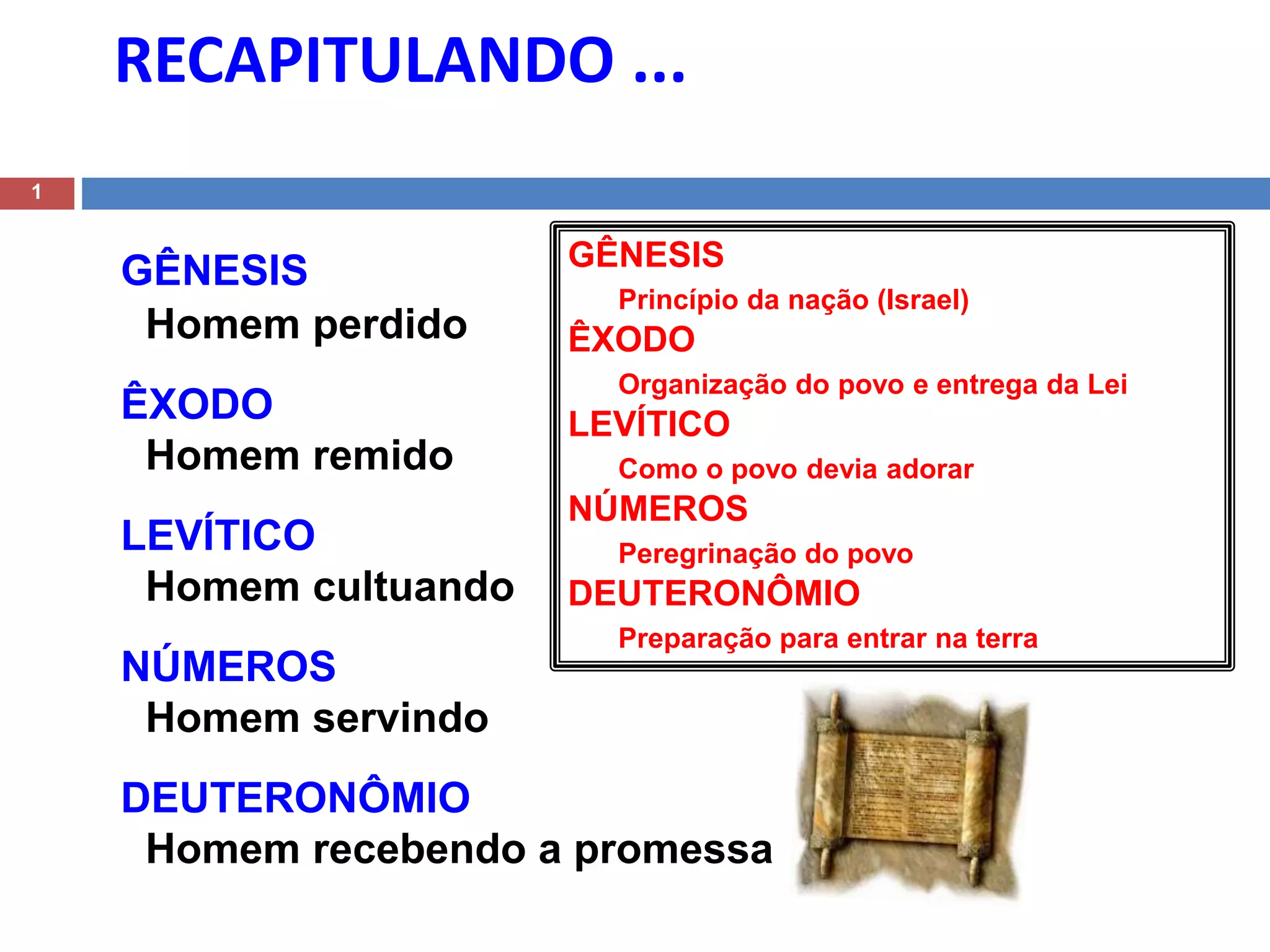 RECAPITULANDO ...

1

GÊNESIS
Homem perdido

ÊXODO
Homem remido

LEVÍTICO
Homem cultuando

NÚMEROS
Homem servindo

DEUTERONÔMIO
Homem recebendo a promessa

GÊNESIS
Princípio da nação (Israel)
ÊXODO
Organização do povo e entrega da Lei
LEVÍTICO
Como o povo devia adorar
NÚMEROS
Peregrinação do povo
DEUTERONÔMIO
Preparação para entrar na terra